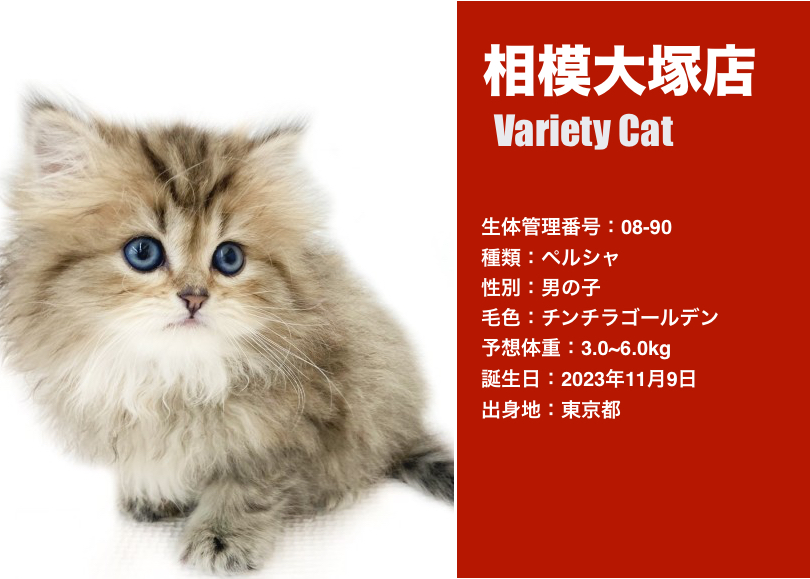 相模大塚店
Variety Cat

生体管理番号：08-90
種類：ペルシャ
性別：男の子
毛色：チンチラゴールデン
予想体重：3.0~6.0kg
誕生日：2023年11月9日
出身地：東京都